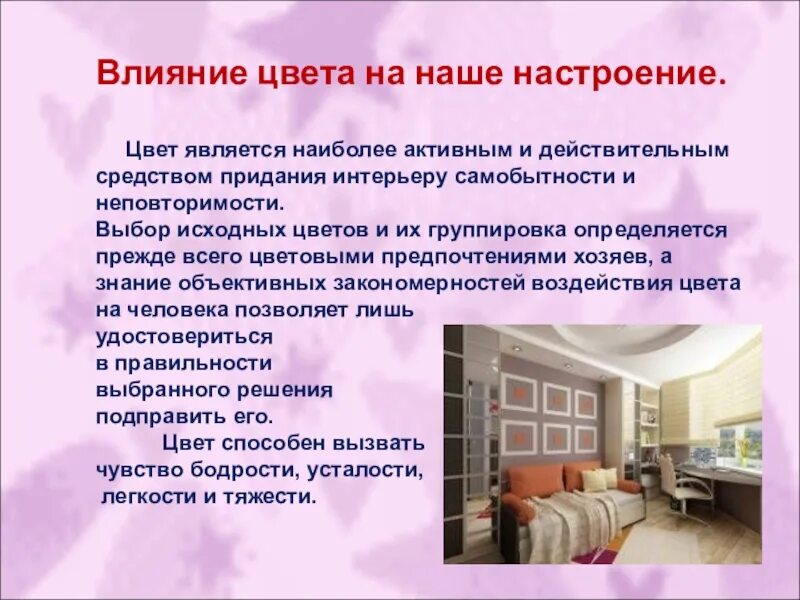 Влияние цвета на наше настроение.

Цвет является наиболее активным и действительным средством придания интерьеру самобытности и неповторимости.
Выбор исходных цветов и их группировка определяется прежде всего цветовыми предпочтениями хозяев, а знание объективных закономерностей воздействия цвета на человека позволяет лишь удостовериться в правильности выбранного решения подправить его.

Цвет способен вызвать чувство бодрости, усталости, легкости и тяжести.